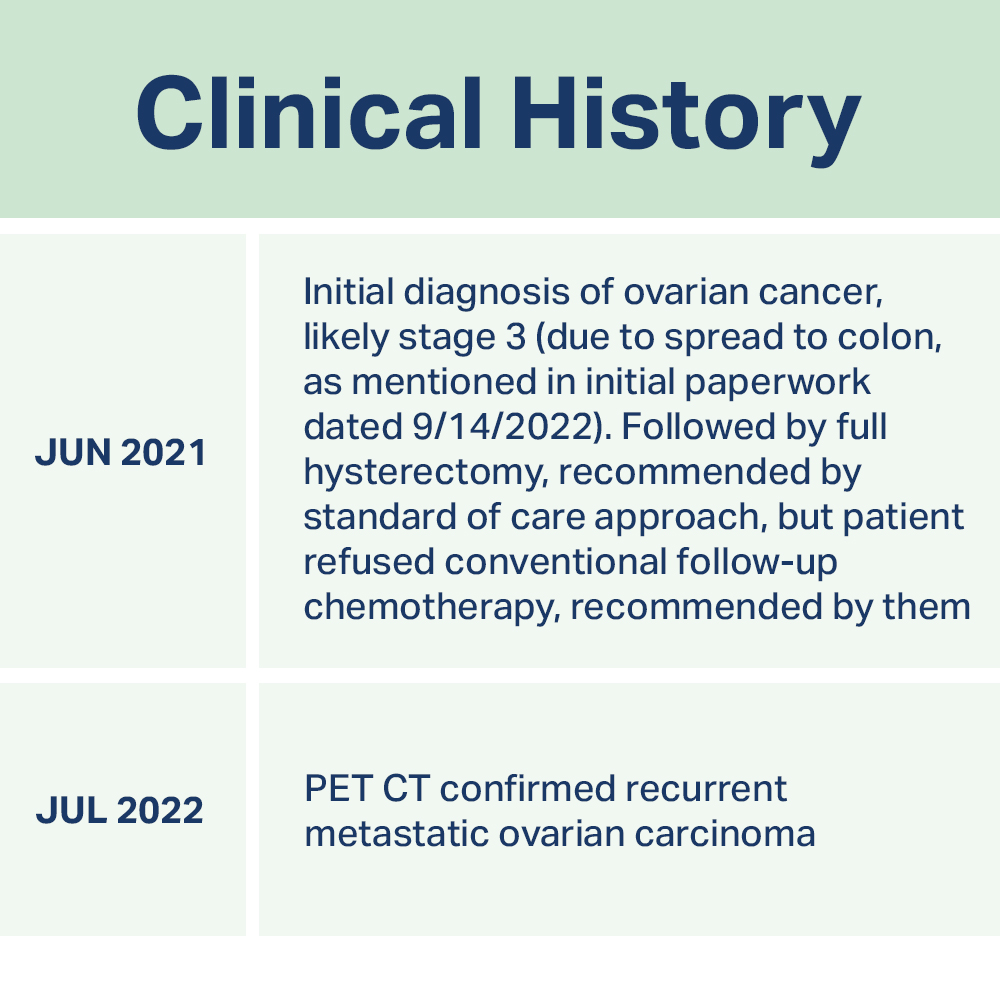 Clinical History

| | |
|---|---|
| JUN 2021 | Initial diagnosis of ovarian cancer, likely stage 3 (due to spread to colon, as mentioned in initial paperwork dated 9/14/2022). Followed by full hysterectomy, recommended by standard of care approach, but patient refused conventional follow-up chemotherapy, recommended by them |
| JUL 2022 | PET CT confirmed recurrent metastatic ovarian carcinoma |